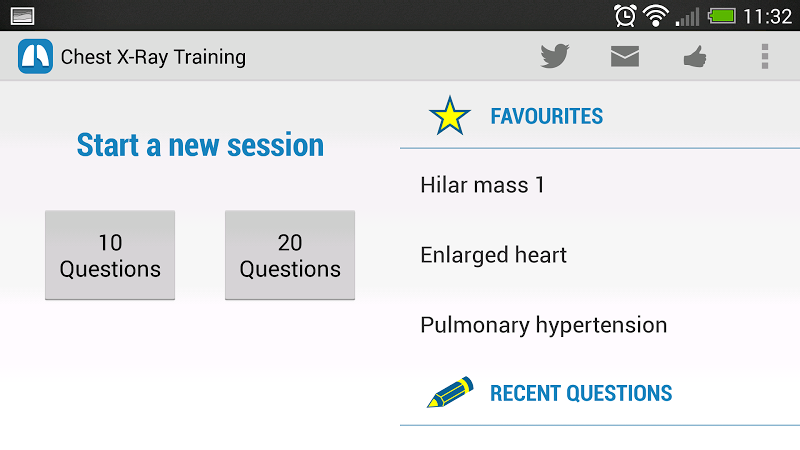 11:32

Chest X-Ray Training

Start a new session

10
Questions

20
Questions

FAVOURITES

Hilar mass 1

Enlarged heart

Pulmonary hypertension

RECENT QUESTIONS